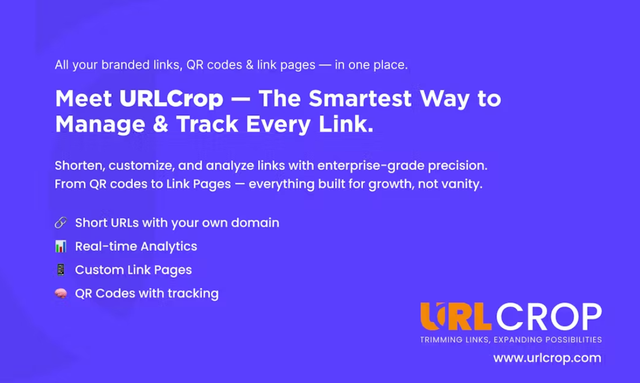 All your branded links, QR codes & link pages — in one place.

Meet URLCrop — The Smartest Way to Manage & Track Every Link.

Shorten, customize, and analyze links with enterprise-grade precision. From QR codes to Link Pages — everything built for growth, not vanity.

🔗 Short URLs with your own domain
📊 Real-time Analytics
📱 Custom Link Pages
🧠 QR Codes with tracking

URLCROP
TRIMMING LINKS, EXPANDING POSSIBILITIES
www.urlcrop.com